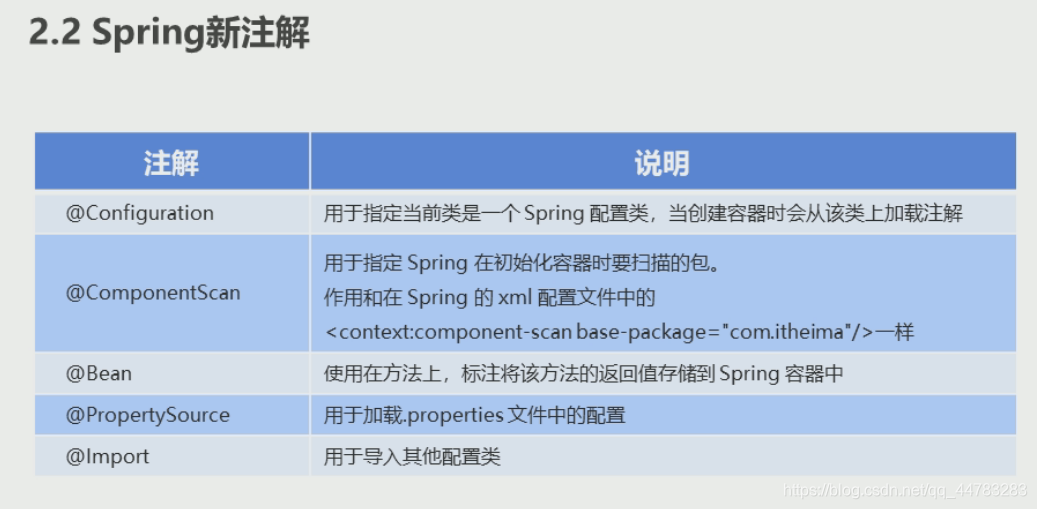 2.2 Spring新注解

| 注解 | 说明 |
|---|---|
| @Configuration | 用于指定当前类是一个 Spring 配置类，当创建容器时会从该类上加载注解 |
| @ComponentScan | 用于指定 Spring 在初始化容器时要扫描的包。 作用和在 Spring 的 xml 配置文件中的 <context:component-scan base-package="com.itheima"/>一样 |
| @Bean | 使用在方法上，标注将该方法的返回值存储到 Spring 容器中 |
| @PropertySource | 用于加载.properties 文件中的配置 |
| @Import | 用于导入其他配置类 |

https://blog.csdn.net/qq_44783283